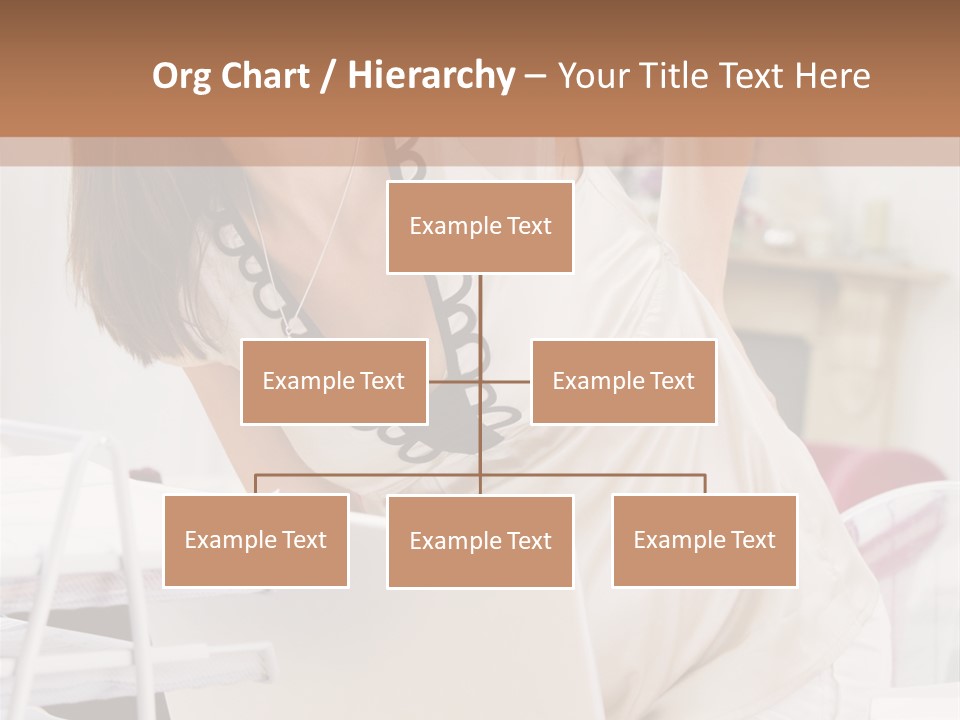 Org Chart / Hierarchy – Your Title Text Here

Example Text

Example Text

Example Text

Example Text

Example Text

Example Text